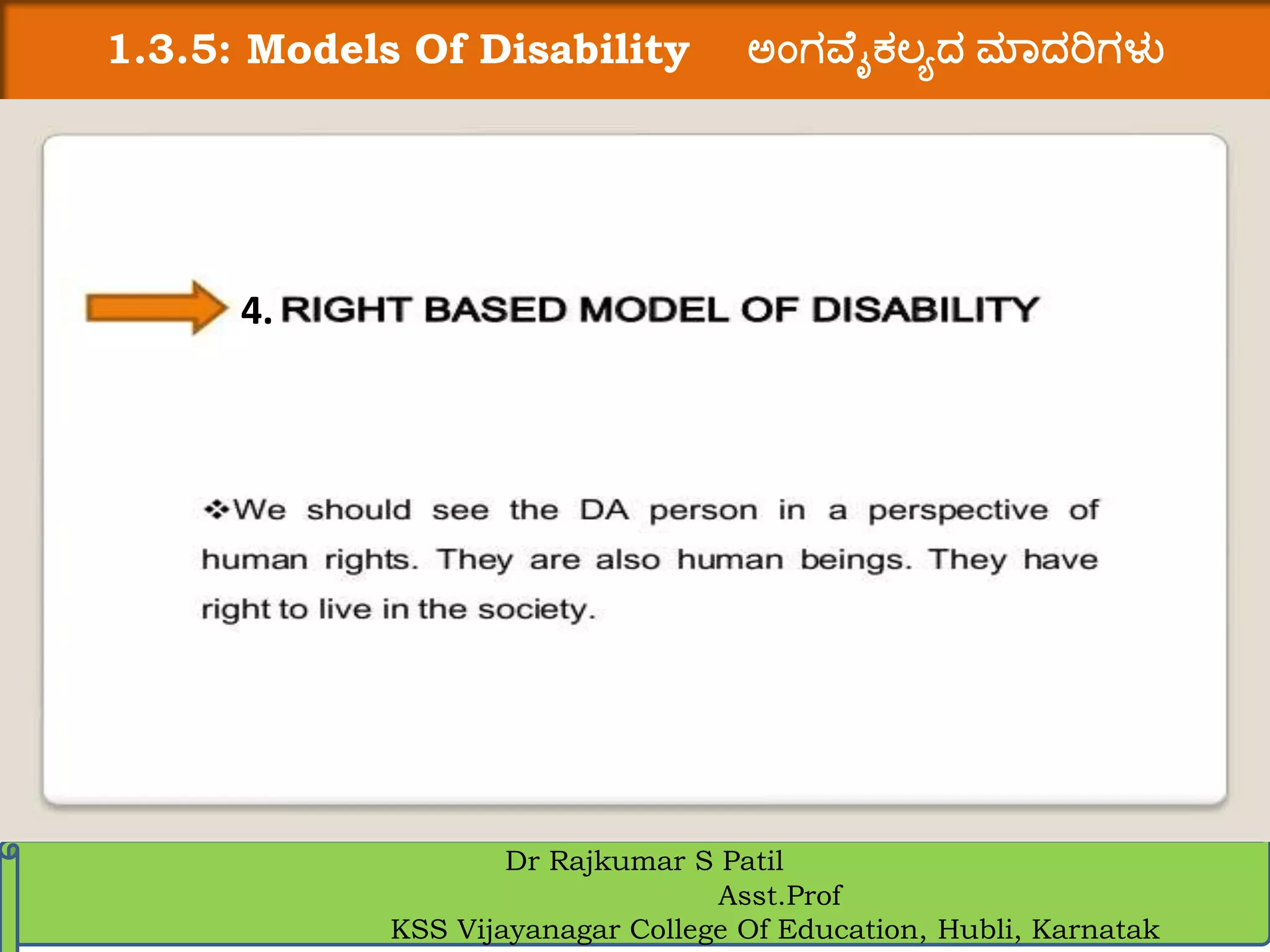 1.3.5: Models Of Disability ಅಂಗವೈಕಲ್ಯದ ಮಾದರಿಗಳು

4. RIGHT BASED MODEL OF DISABILITY

❖We should see the DA person in a perspective of human rights. They are also human beings. They have right to live in the society.

Dr Rajkumar S Patil
Asst.Prof
KSS Vijayanagar College Of Education, Hubli, Karnatak